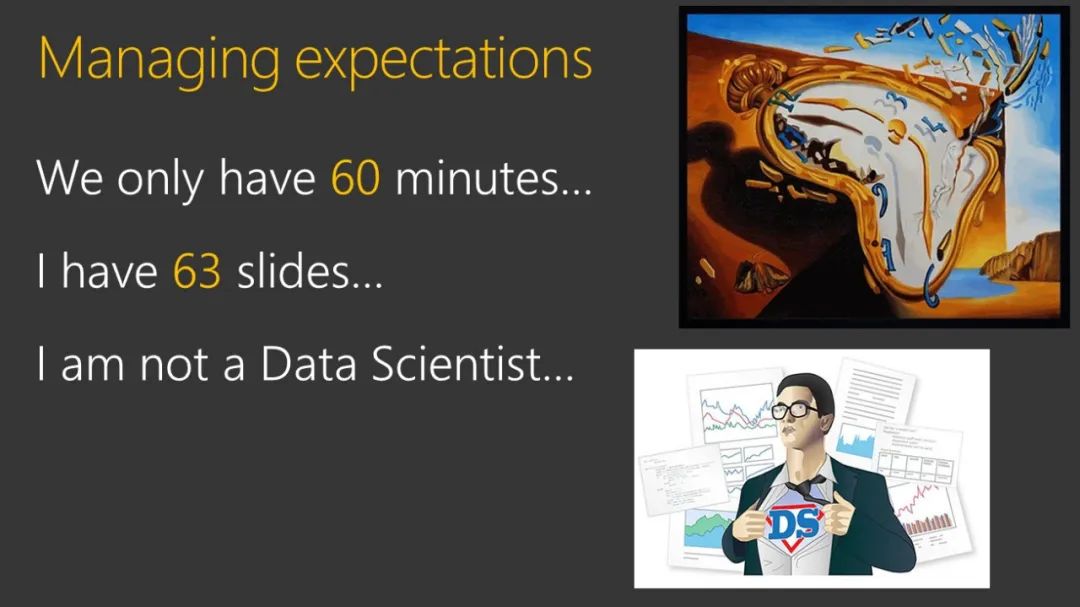 Managing expectations

We only have 60 minutes...

I have 63 slides...

I am not a Data Scientist...

DS